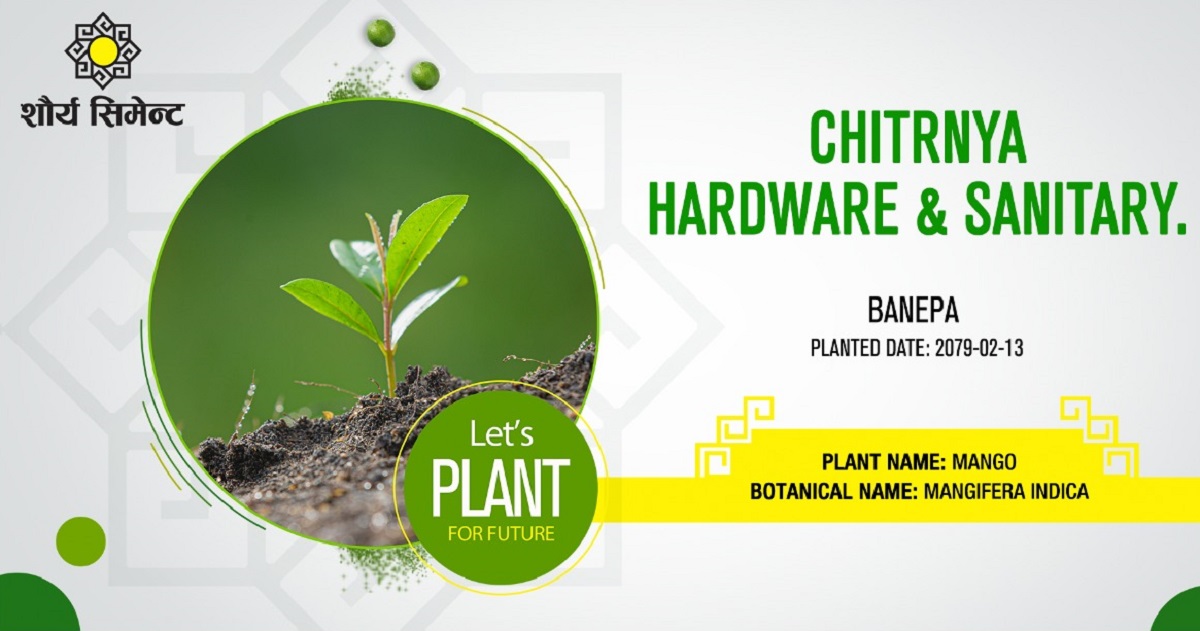 शौर्य सिमेन्ट

CHITRNYA HARDWARE & SANITARY.

BANEPA

PLANTED DATE: 2079-02-13

Let's PLANT FOR FUTURE

PLANT NAME: MANGO
BOTANICAL NAME: MANGIFERA INDICA